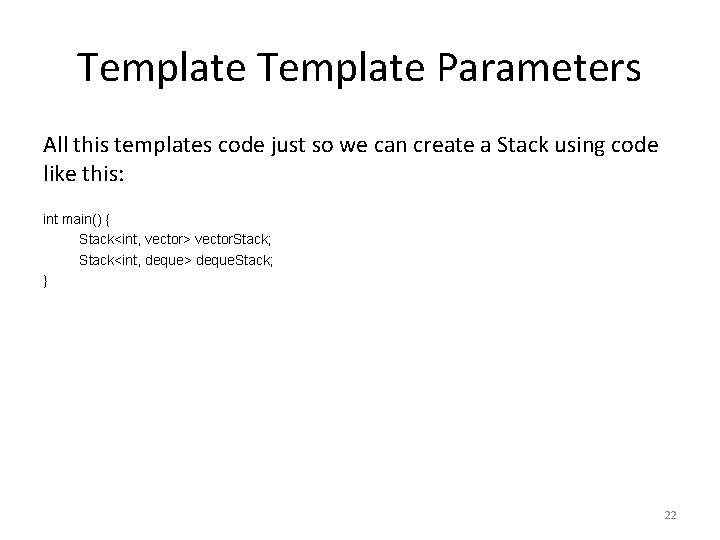 Template Template Parameters

All this templates code just so we can create a Stack using code like this:

int main() {
Stack<int, vector> vectorStack;
Stack<int, deque> dequeStack;
}

22